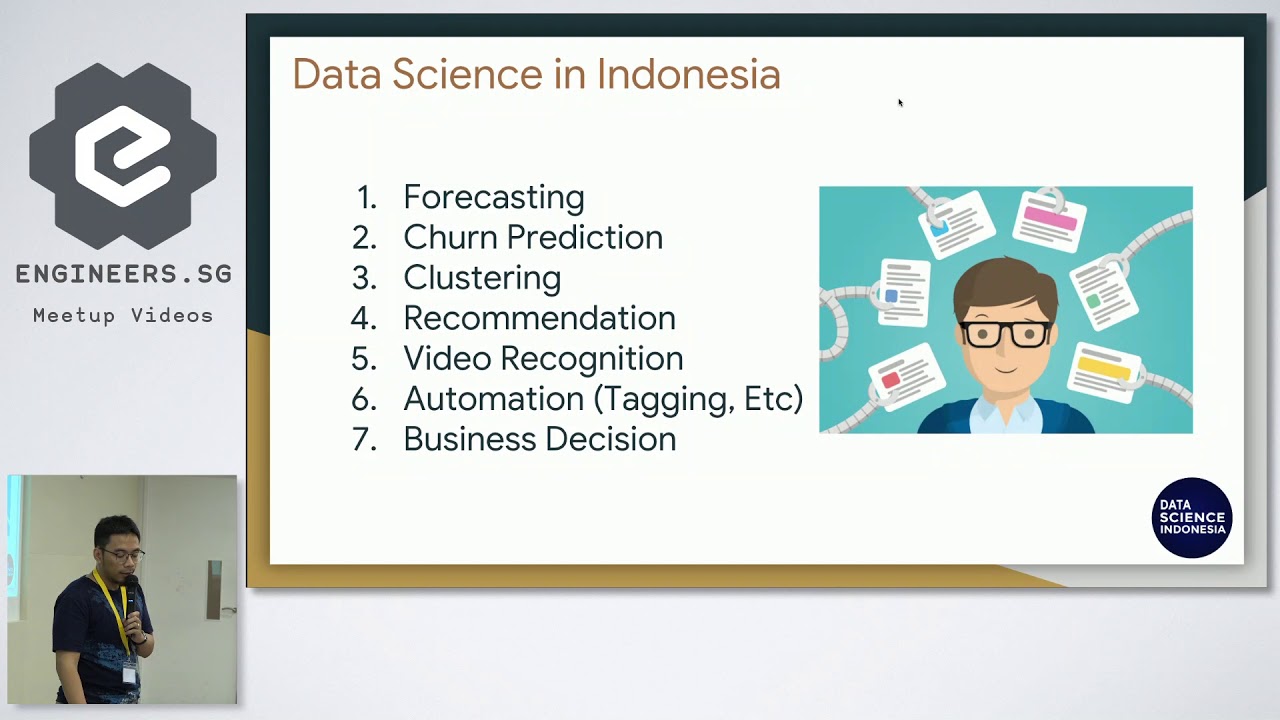 ENGINEERS.SG
Meetup Videos

Data Science in Indonesia

1. Forecasting
2. Churn Prediction
3. Clustering
4. Recommendation
5. Video Recognition
6. Automation (Tagging, Etc)
7. Business Decision

DATA SCIENCE INDONESIA